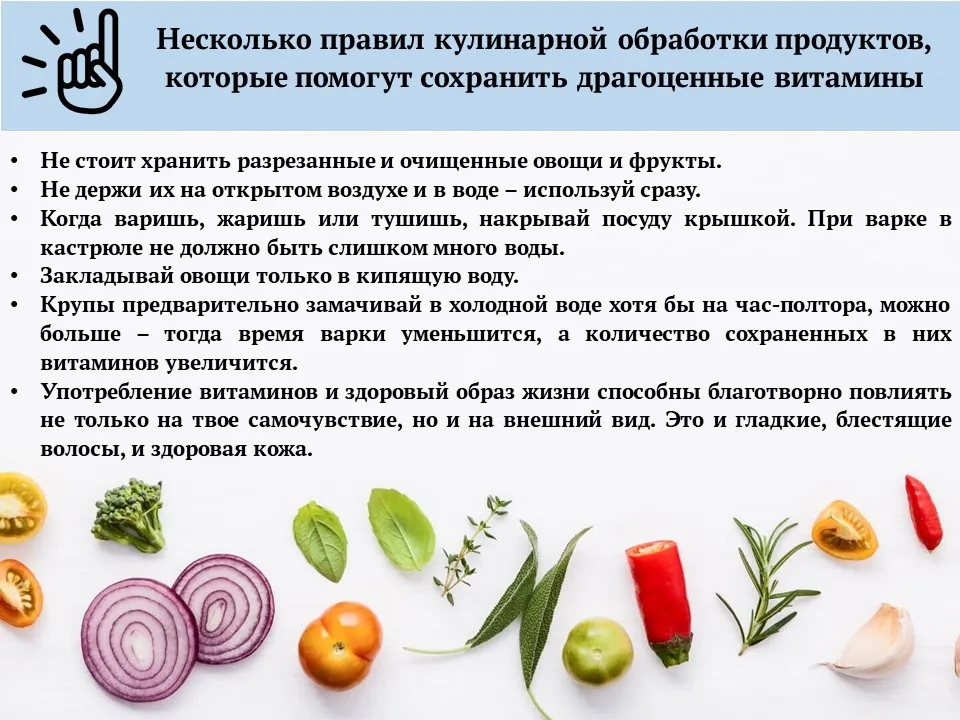 Несколько правил кулинарной обработки продуктов, которые помогут сохранить драгоценные витамины

• Не стоит хранить разрезанные и очищенные овощи и фрукты.
• Не держи их на открытом воздухе и в воде – используй сразу.
• Когда варишь, жаришь или тушишь, накрывай посуду крышкой. При варке в кастрюле не должно быть слишком много воды.
• Закладывай овощи только в кипящую воду.
• Крупы предварительно замачивай в холодной воде хотя бы на час-полтора, можно больше – тогда время варки уменьшится, а количество сохраненных в них витаминов увеличится.
• Употребление витаминов и здоровый образ жизни способны благотворно повлиять не только на твое самочувствие, но и на внешний вид. Это и гладкие, блестящие волосы, и здоровая кожа.